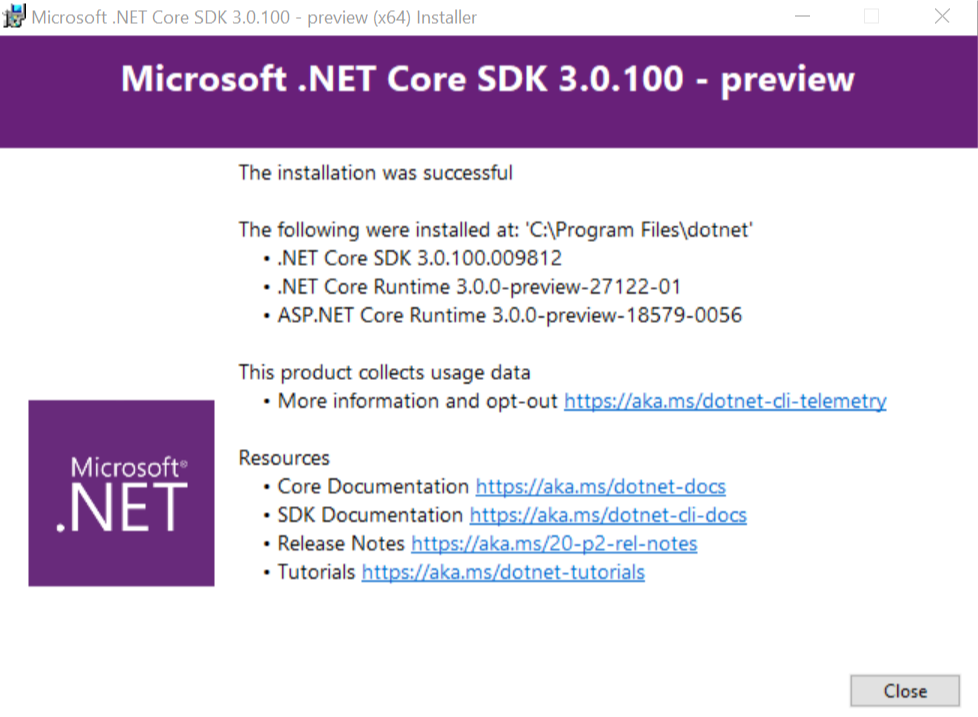 Microsoft .NET Core SDK 3.0.100 - preview (x64) Installer

Microsoft .NET Core SDK 3.0.100 - preview

The installation was successful

The following were installed at: 'C:\Program Files\dotnet'
• .NET Core SDK 3.0.100.009812
• .NET Core Runtime 3.0.0-preview-27122-01
• ASP.NET Core Runtime 3.0.0-preview-18579-0056

This product collects usage data
• More information and opt-out https://aka.ms/dotnet-cli-telemetry

Resources
• Core Documentation https://aka.ms/dotnet-docs
• SDK Documentation https://aka.ms/dotnet-cli-docs
• Release Notes https://aka.ms/20-p2-rel-notes
• Tutorials https://aka.ms/dotnet-tutorials

Microsoft®
.NET

Close